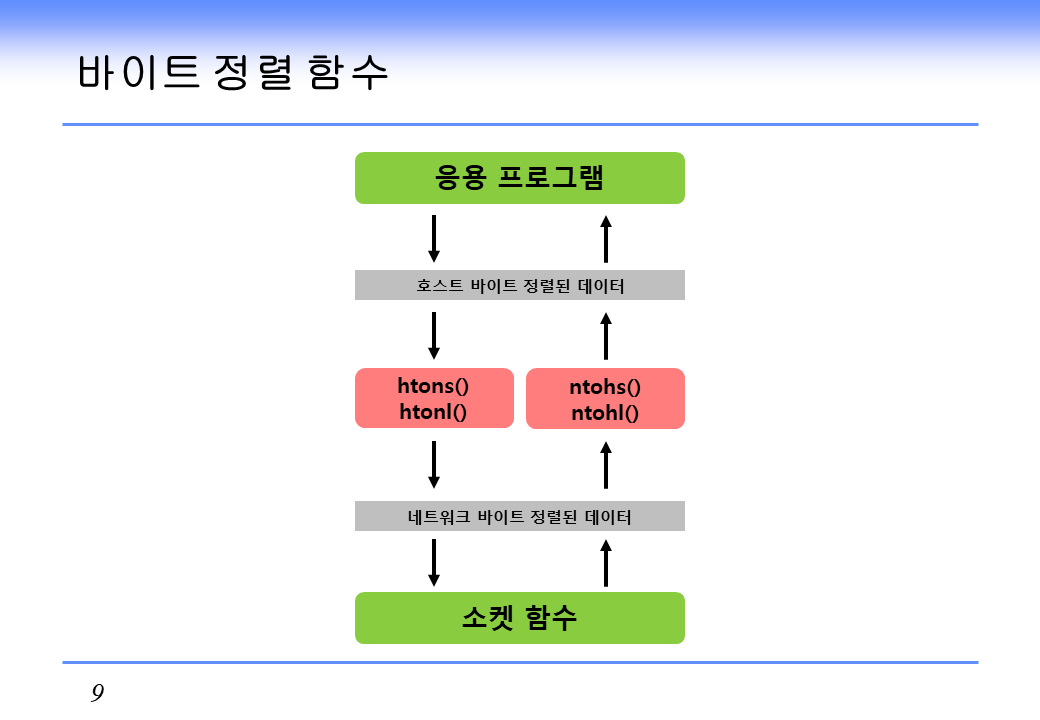 바이트 정렬 함수

응용 프로그램

호스트 바이트 정렬된 데이터

htons()
htonl()

ntohs()
ntohl()

네트워크 바이트 정렬된 데이터

소켓 함수

9